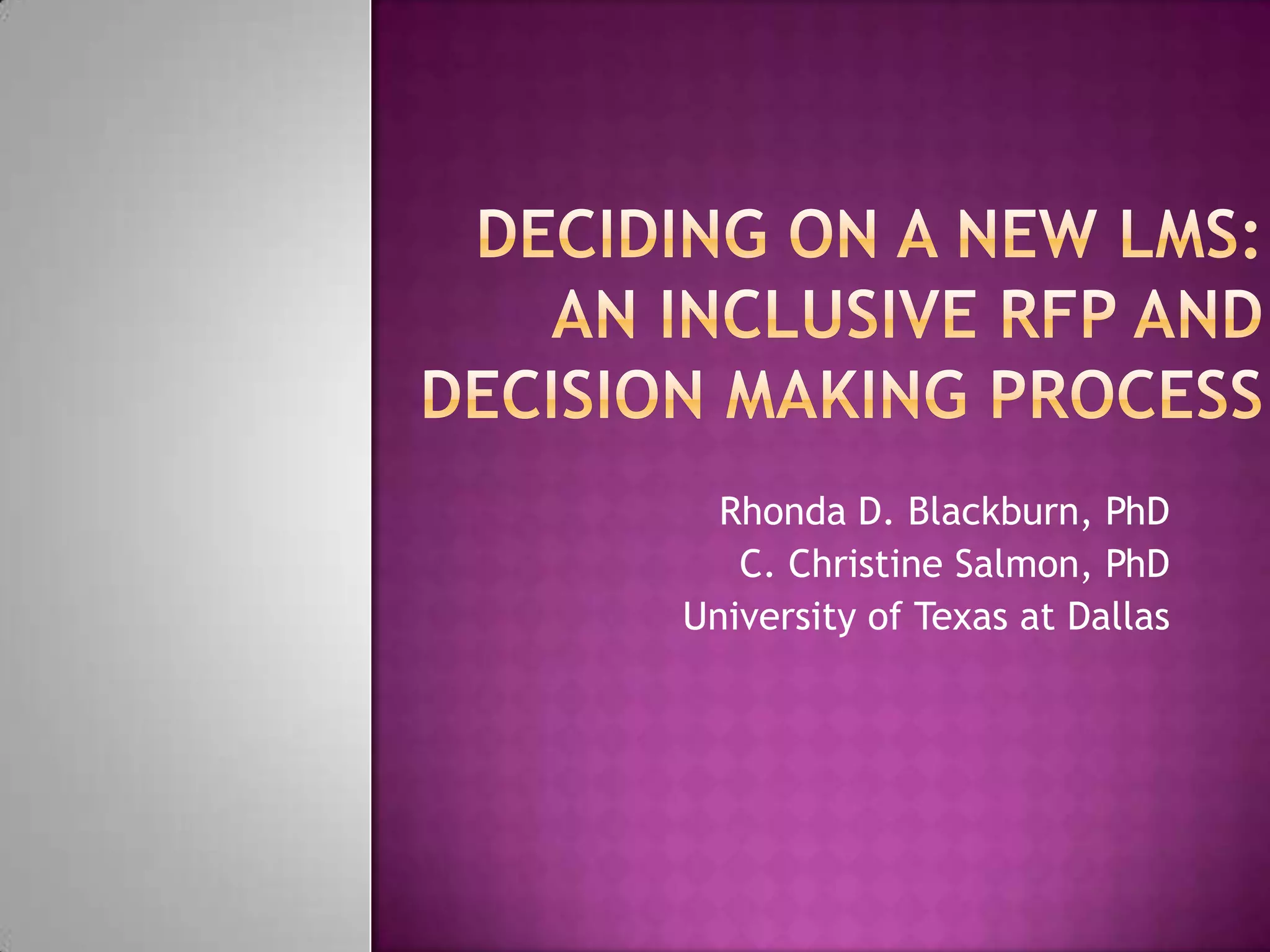 DECIDING ON A NEW LMS: AN INCLUSIVE RFP AND DECISION MAKING PROCESS

Rhonda D. Blackburn, PhD
C. Christine Salmon, PhD
University of Texas at Dallas